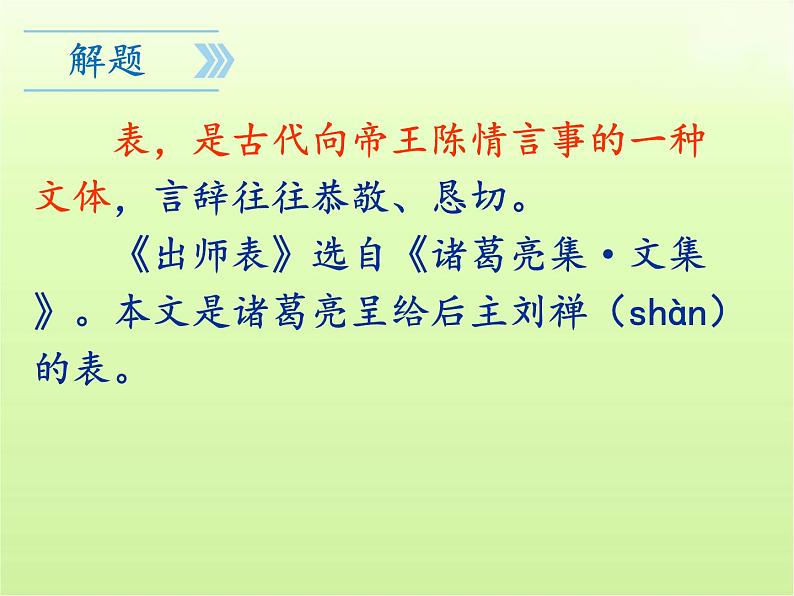 解题

表，是古代向帝王陈情言事的一种文体，言辞往往恭敬、恳切。

《出师表》选自《诸葛亮集·文集》。本文是诸葛亮呈给后主刘禅（shàn）的表。